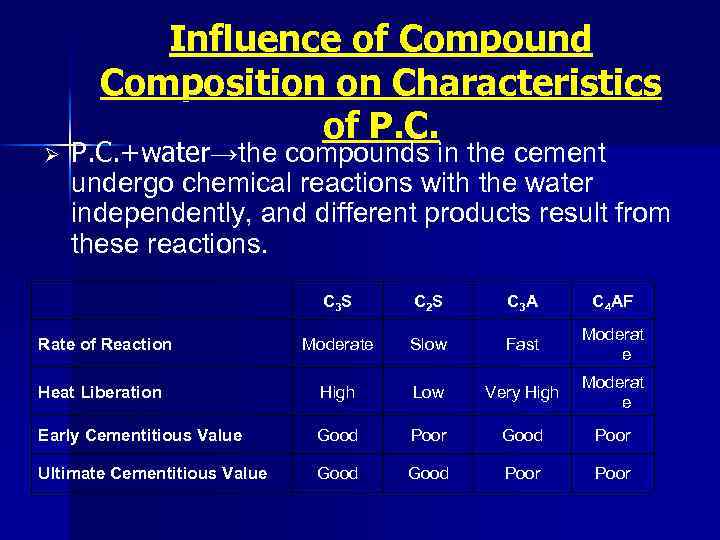 Influence of Compound Composition on Characteristics of P.C.

➢ P.C.+water→the compounds in the cement undergo chemical reactions with the water independently, and different products result from these reactions.

| | $C_3S$ | $C_2S$ | $C_3A$ | $C_4AF$ |
|---|---|---|---|---|
| Rate of Reaction | Moderate | Slow | Fast | Moderate |
| Heat Liberation | High | Low | Very High | Moderate |
| Early Cementitious Value | Good | Poor | Good | Poor |
| Ultimate Cementitious Value | Good | Good | Poor | Poor |